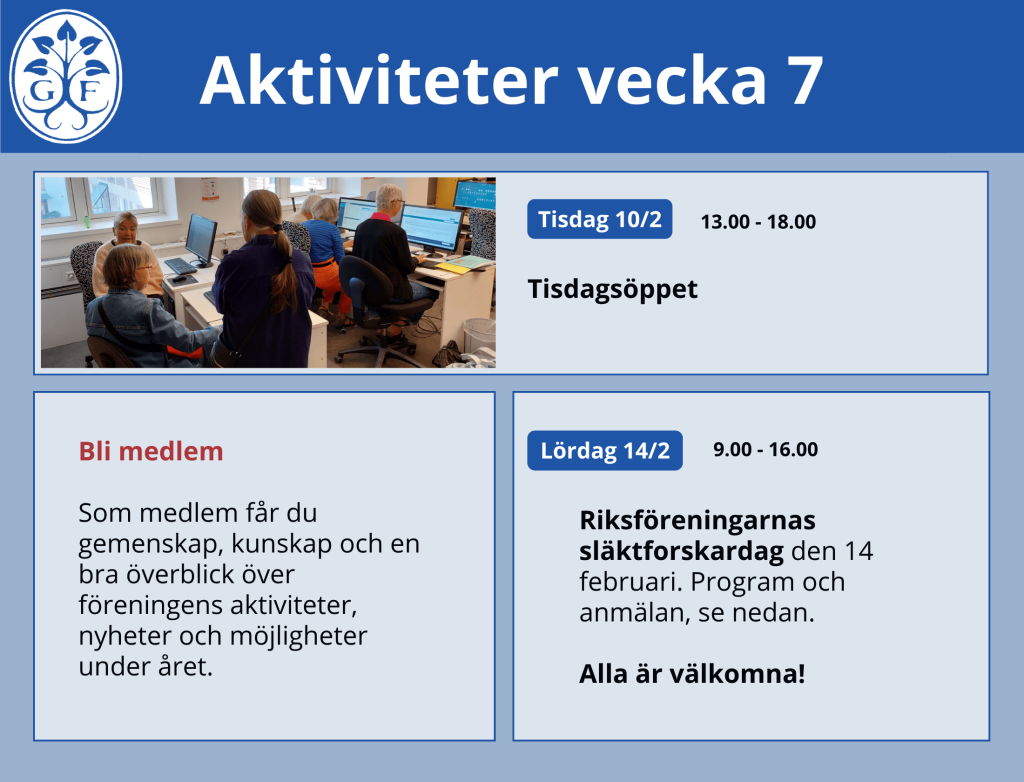 G F

Aktiviteter vecka 7

Tisdag 10/2 13.00 - 18.00

Tisdagsöppet

Bli medlem

Som medlem får du gemenskap, kunskap och en bra överblick över föreningens aktiviteter, nyheter och möjligheter under året.

Lördag 14/2 9.00 - 16.00

Riksföreningarnas släktforskardag den 14 februari. Program och anmälan, se nedan.

Alla är välkomna!